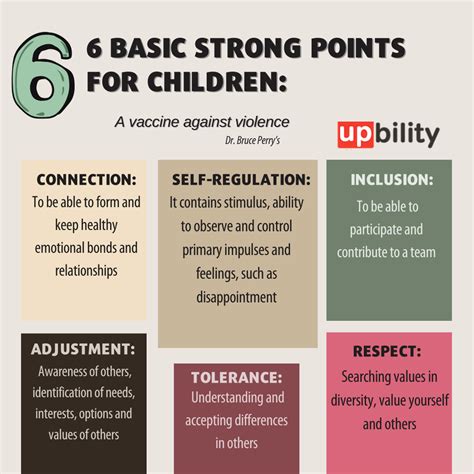 6

6 BASIC STRONG POINTS FOR CHILDREN:

A vaccine against violence

Dr. Bruce Perry's

upbility

CONNECTION:
To be able to form and keep healthy emotional bonds and relationships

SELF-REGULATION:
It contains stimulus, ability to observe and control primary impulses and feelings, such as disappointment

INCLUSION:
To be able to participate and contribute to a team

ADJUSTMENT:
Awareness of others, identification of needs, interests, options and values of others

TOLERANCE:
Understanding and accepting differences in others

RESPECT:
Searching values in diversity, value yourself and others